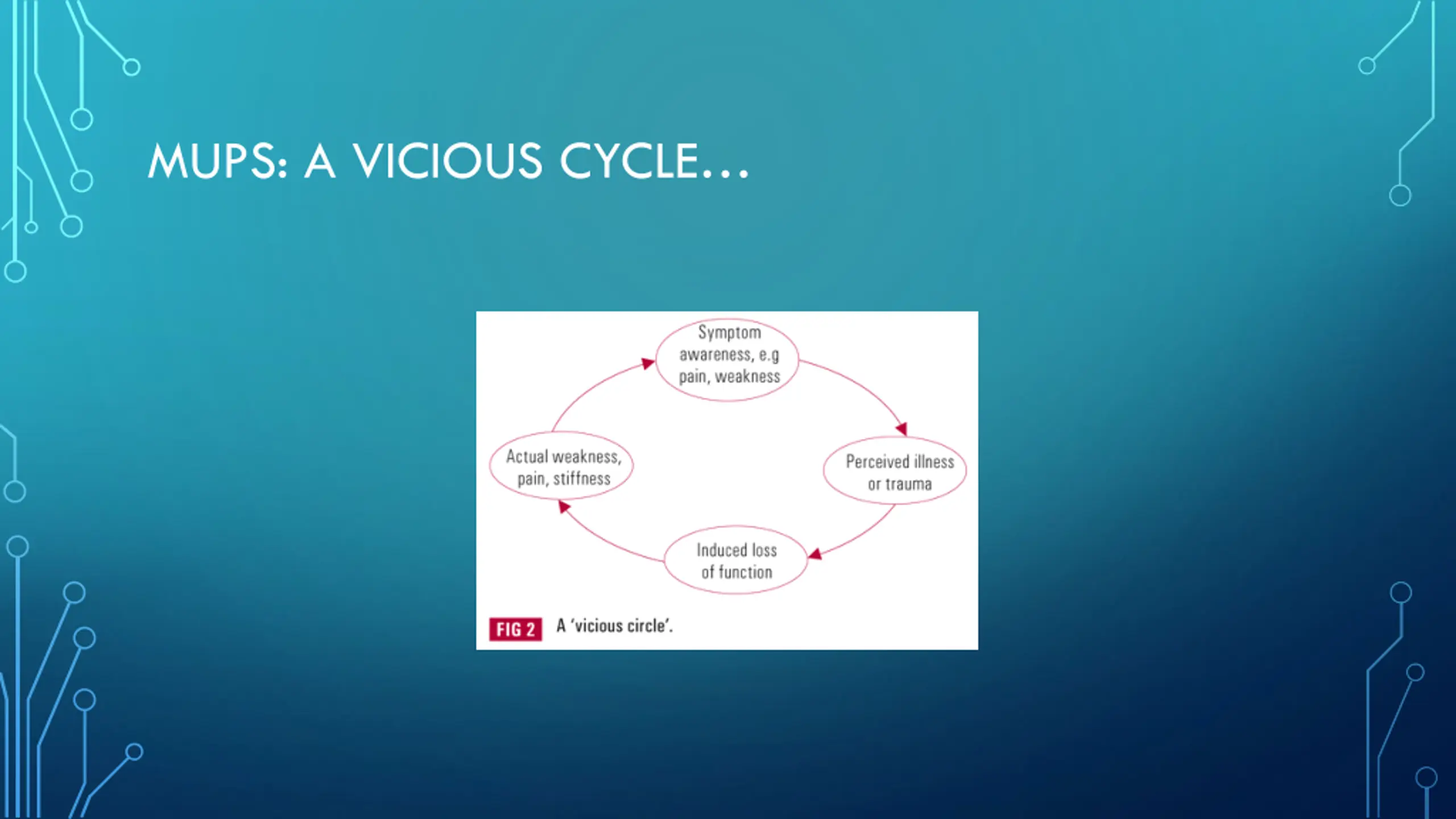 MUPS: A VICIOUS CYCLE…

Symptom awareness, e.g pain, weakness

Perceived illness or trauma

Induced loss of function

Actual weakness, pain, stiffness

FIG 2 A 'vicious circle'.